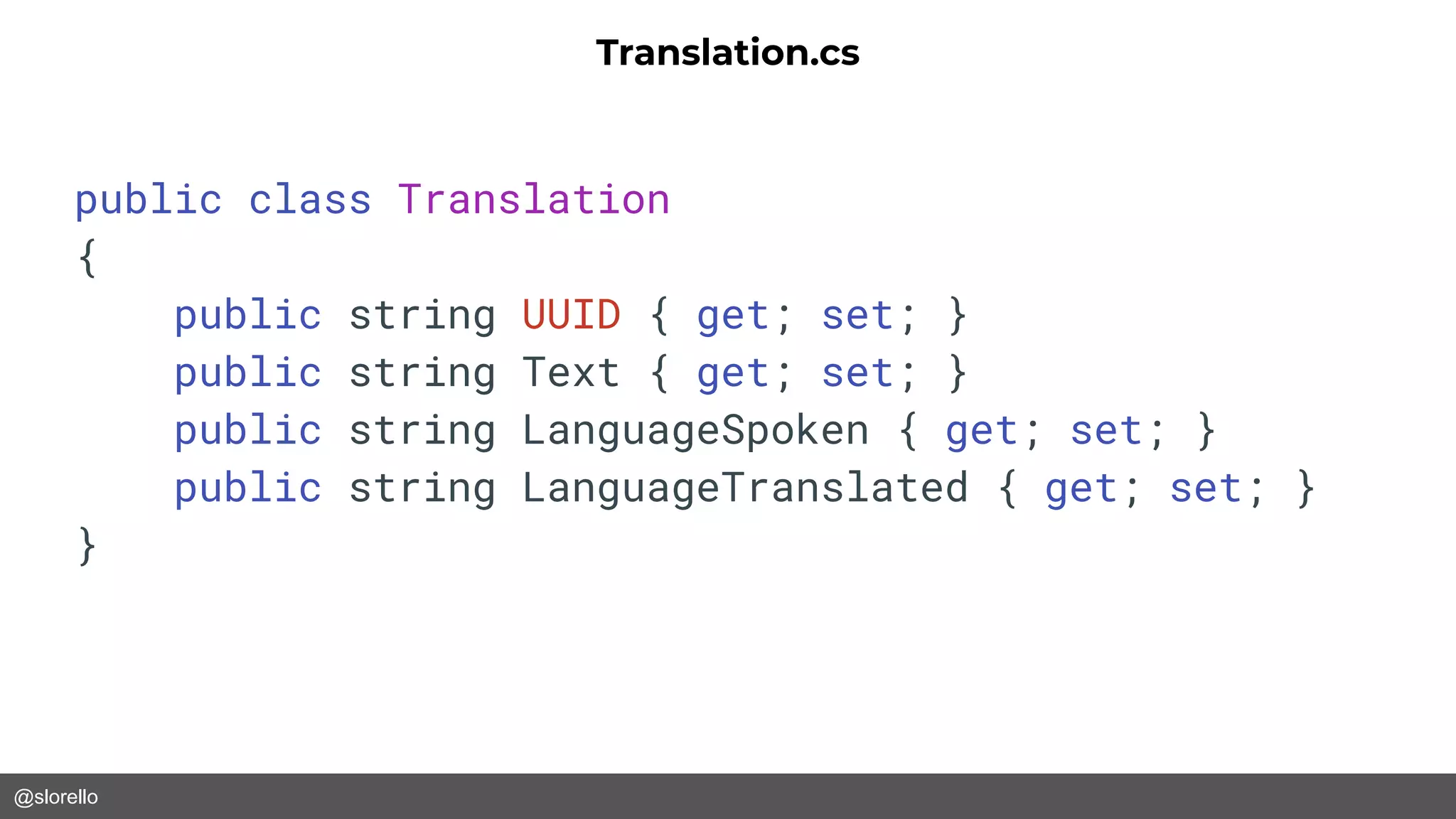 Translation.cs

public class Translation
{
    public string UUID { get; set; }
    public string Text { get; set; }
    public string LanguageSpoken { get; set; }
    public string LanguageTranslated { get; set; }
}

@slorello